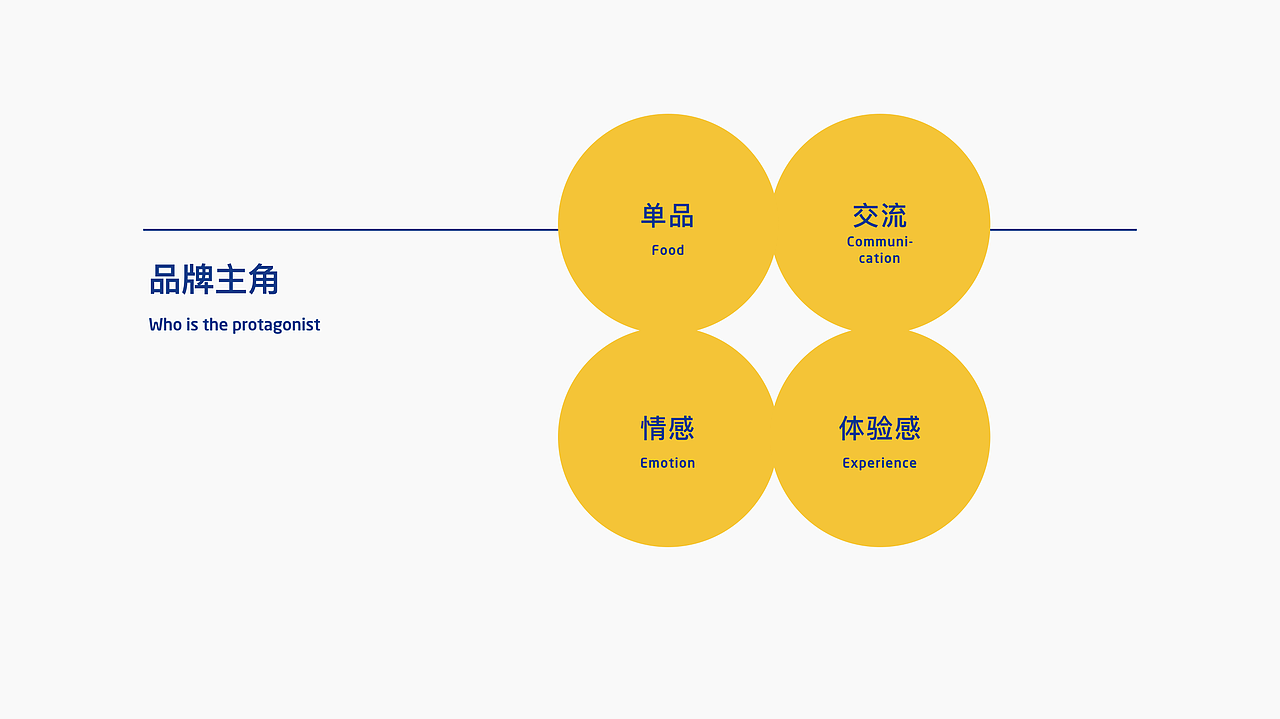 品牌主角

Who is the protagonist

单品
Food

交流
Communication

情感
Emotion

体验感
Experience